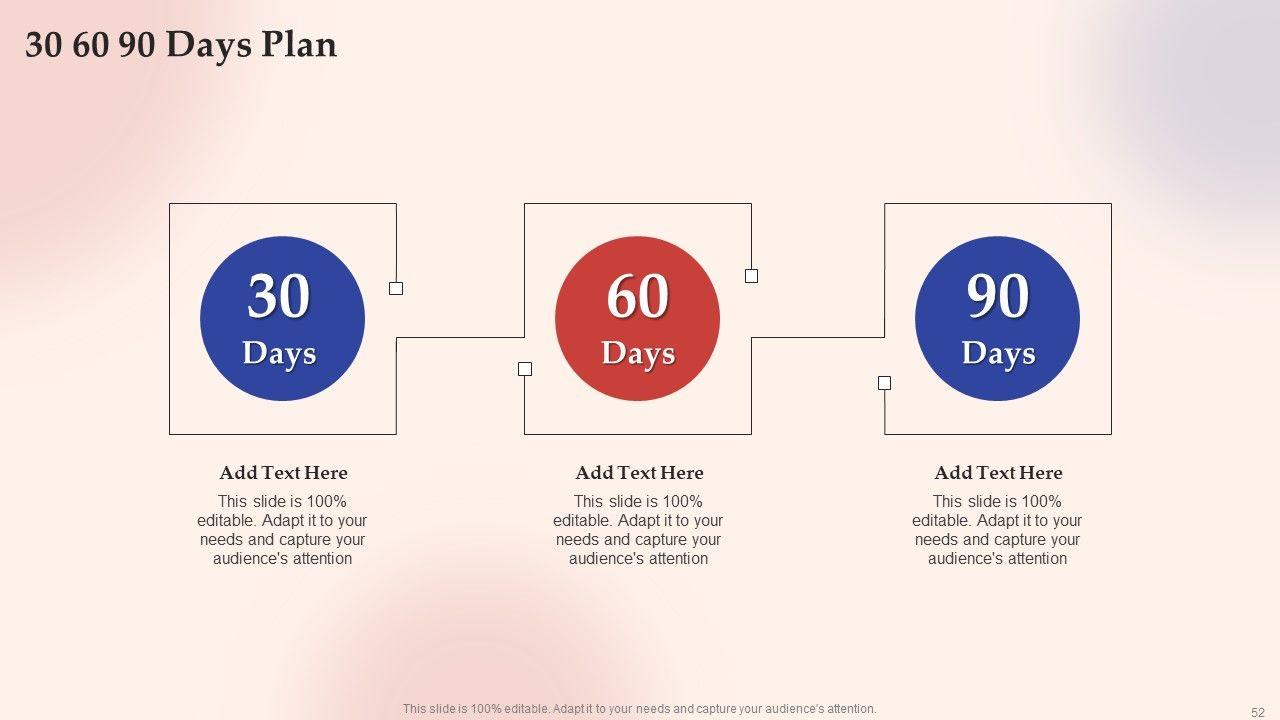 30 60 90 Days Plan

30 Days

60 Days

90 Days

Add Text Here
This slide is 100% editable. Adapt it to your needs and capture your audience's attention

Add Text Here
This slide is 100% editable. Adapt it to your needs and capture your audience's attention

Add Text Here
This slide is 100% editable. Adapt it to your needs and capture your audience's attention

This slide is 100% editable. Adapt it to your needs and capture your audience's attention.

52